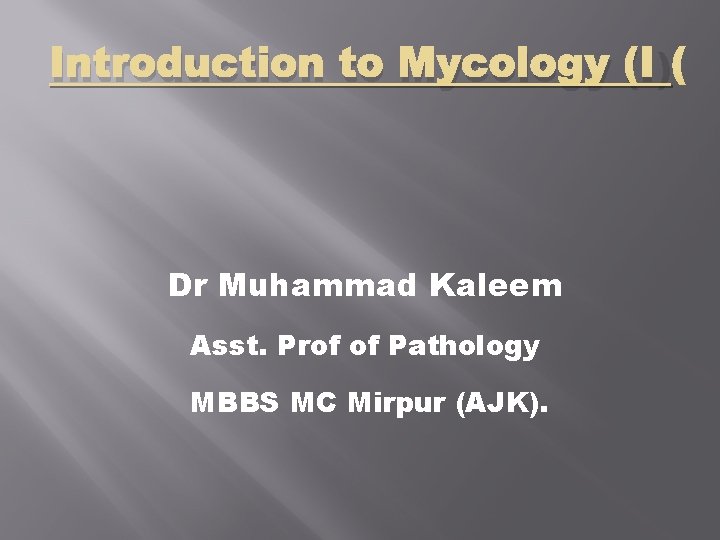 Introduction to Mycology (I (

Dr Muhammad Kaleem

Asst. Prof of Pathology

MBBS MC Mirpur (AJK).